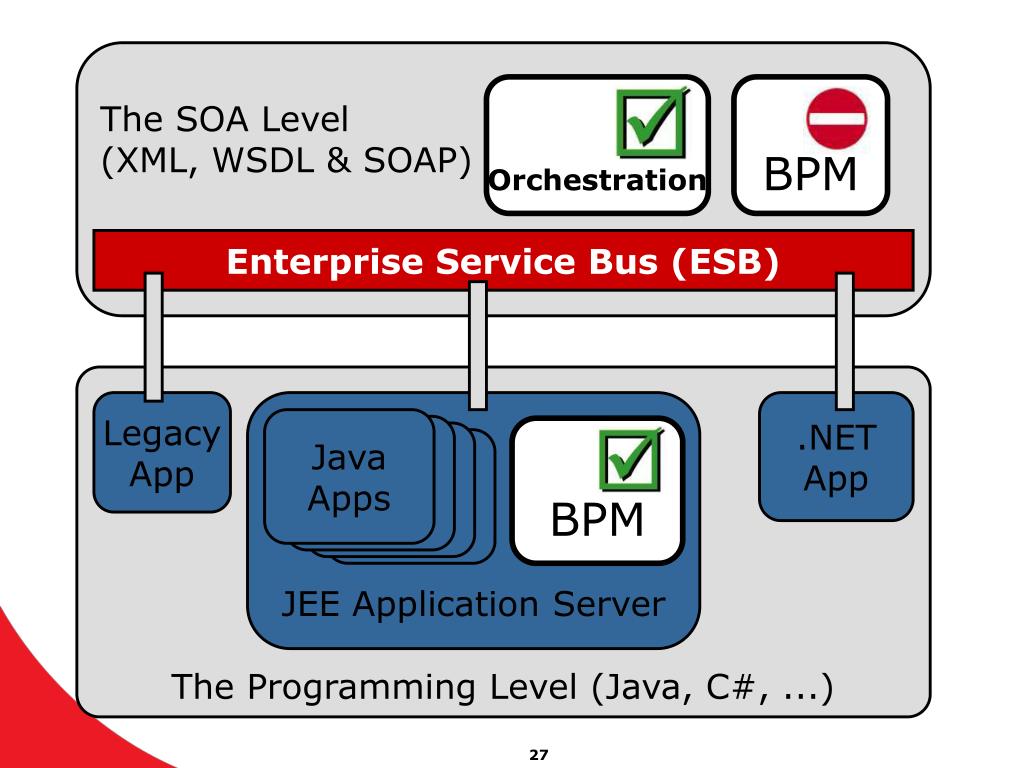 The SOA Level
(XML, WSDL & SOAP)

Orchestration

BPM

Enterprise Service Bus (ESB)

Legacy App

Java Apps

BPM

JEE Application Server

.NET App

The Programming Level (Java, C#, ...)

27